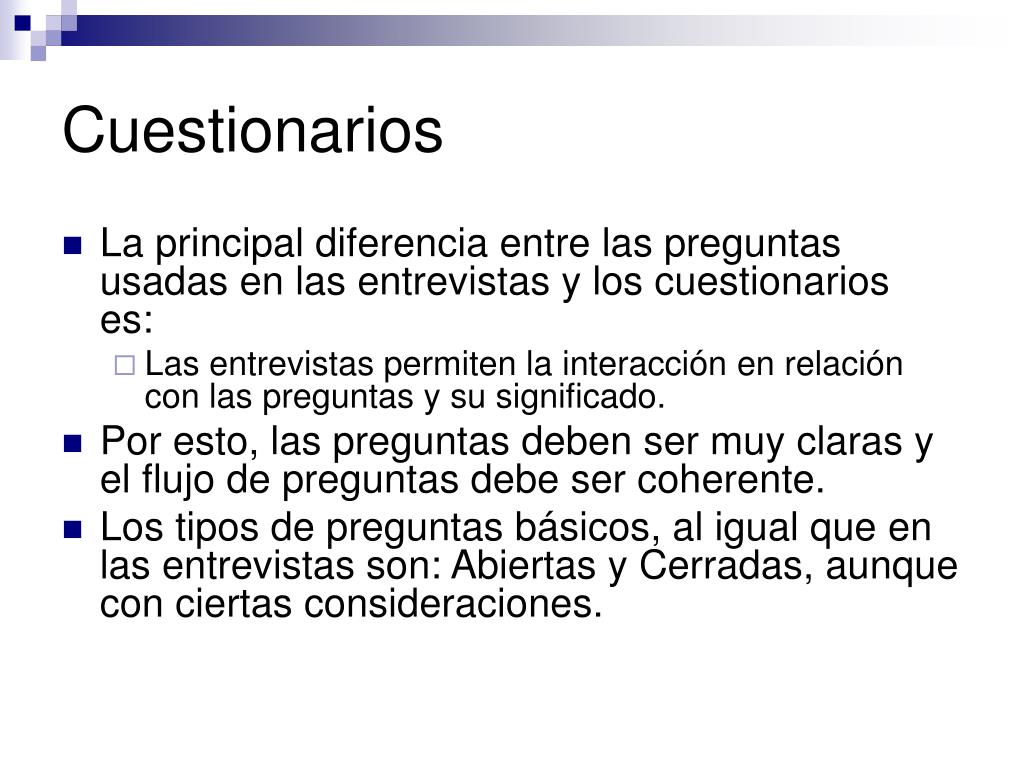 Cuestionarios

La principal diferencia entre las preguntas usadas en las entrevistas y los cuestionarios es:

Las entrevistas permiten la interacción en relación con las preguntas y su significado.

Por esto, las preguntas deben ser muy claras y el flujo de preguntas debe ser coherente.

Los tipos de preguntas básicos, al igual que en las entrevistas son: Abiertas y Cerradas, aunque con ciertas consideraciones.